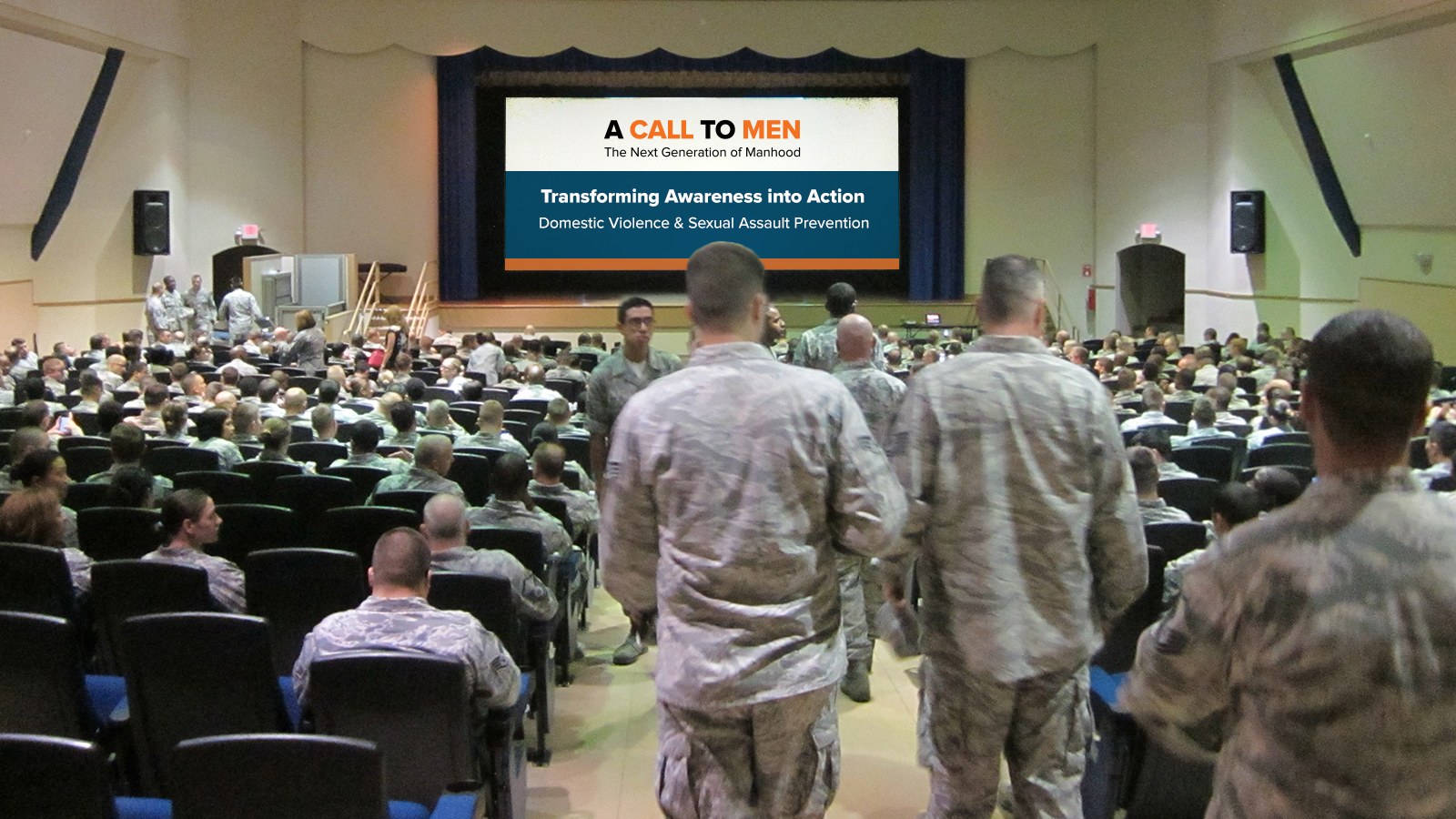 A CALL TO MEN
The Next Generation of Manhood

Transforming Awareness into Action
Domestic Violence & Sexual Assault Prevention